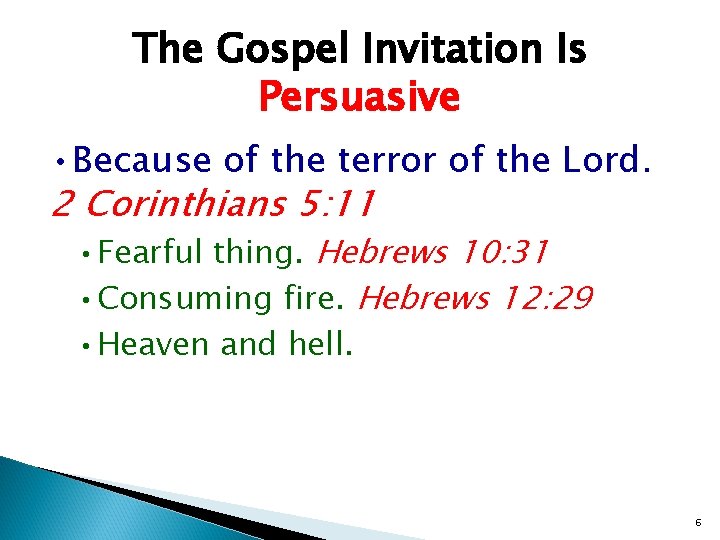 The Gospel Invitation Is Persuasive

• Because of the terror of the Lord. 2 Corinthians 5:11

• Fearful thing. Hebrews 10:31
• Consuming fire. Hebrews 12:29
• Heaven and hell.

6